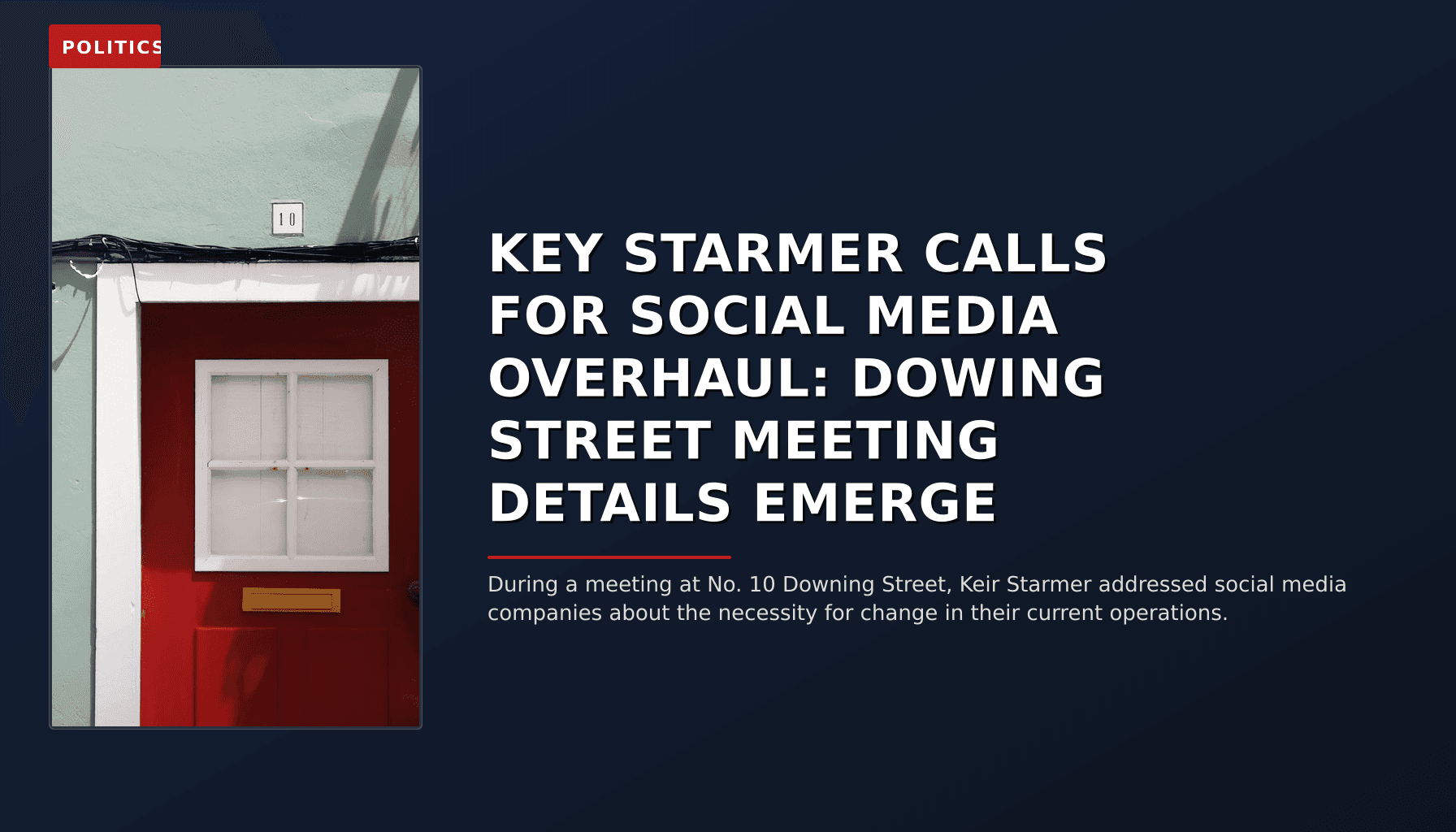 POLITICS

10

KEY STARMER CALLS FOR SOCIAL MEDIA OVERHAUL: DOWING STREET MEETING DETAILS EMERGE

During a meeting at No. 10 Downing Street, Keir Starmer addressed social media companies about the necessity for change in their current operations.